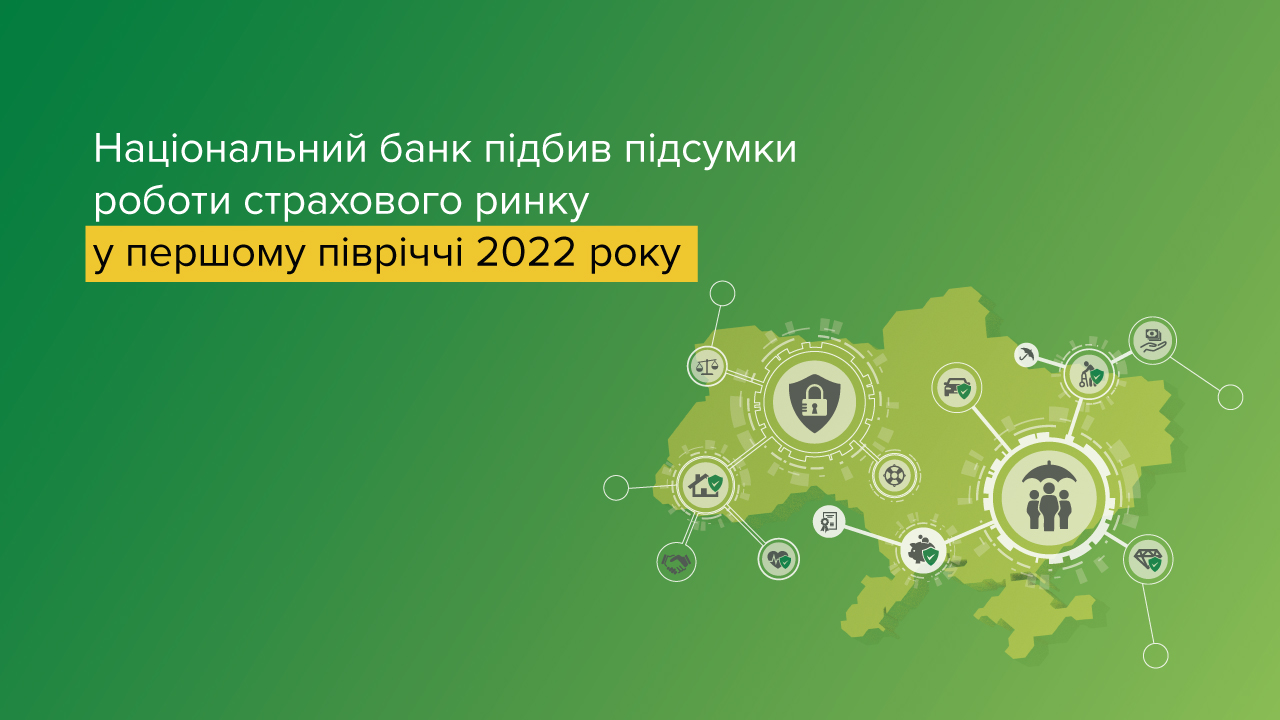 Національний банк підбив підсумки роботи страхового ринку у першому півріччі 2022 року